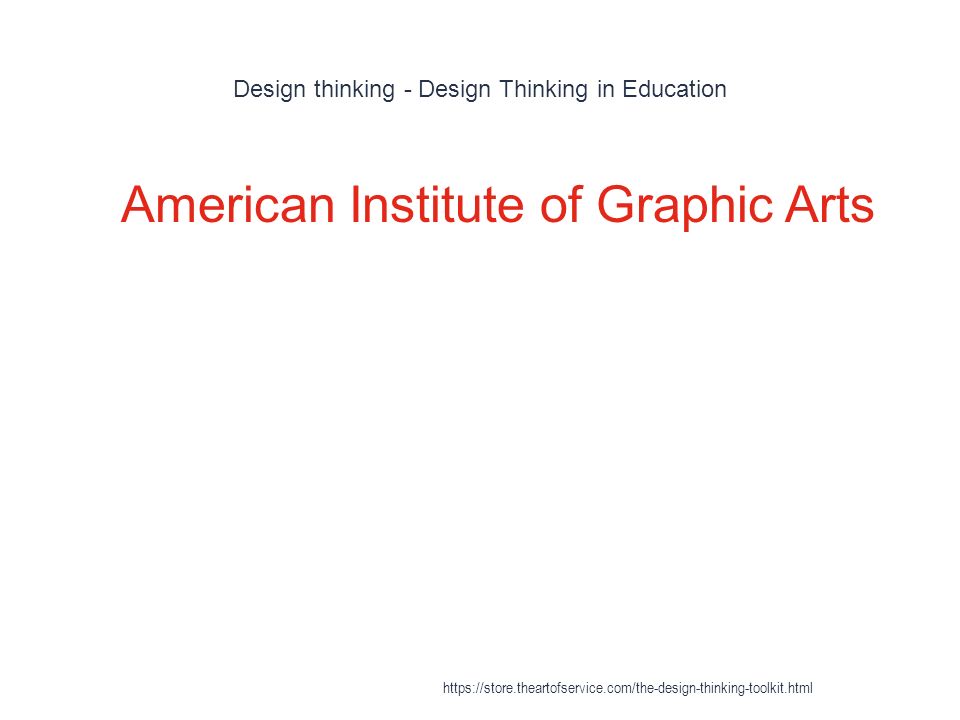 Design thinking - Design Thinking in Education

American Institute of Graphic Arts

https://store.theartofservice.com/the-design-thinking-toolkit.html